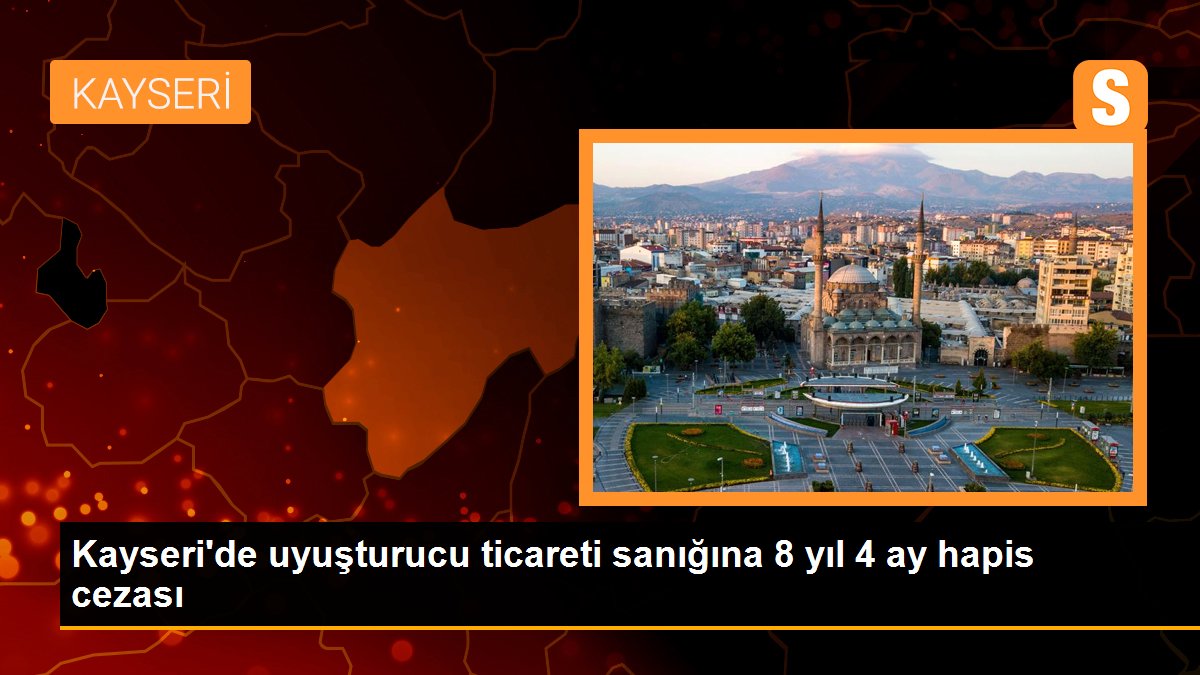 KAYSERİ

S

Kayseri'de uyuşturucu ticareti sanığına 8 yıl 4 ay hapis cezası